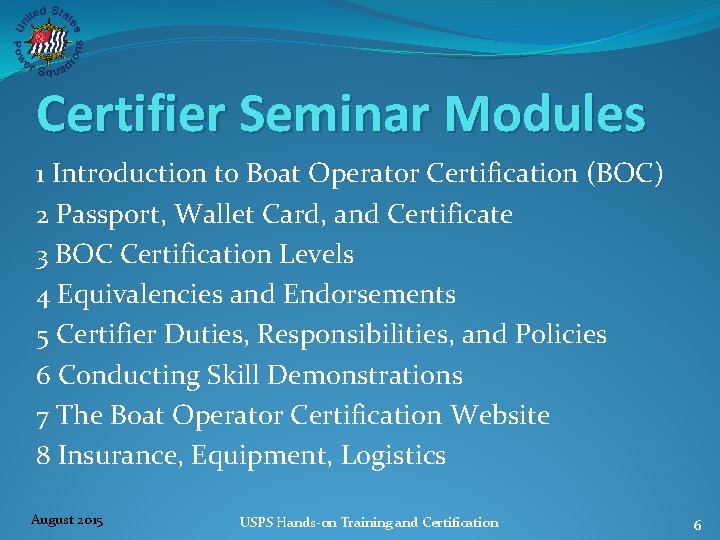 United States Power Squadrons

Certifier Seminar Modules

1 Introduction to Boat Operator Certification (BOC)
2 Passport, Wallet Card, and Certificate
3 BOC Certification Levels
4 Equivalencies and Endorsements
5 Certifier Duties, Responsibilities, and Policies
6 Conducting Skill Demonstrations
7 The Boat Operator Certification Website
8 Insurance, Equipment, Logistics

August 2015

USPS Hands-on Training and Certification

6